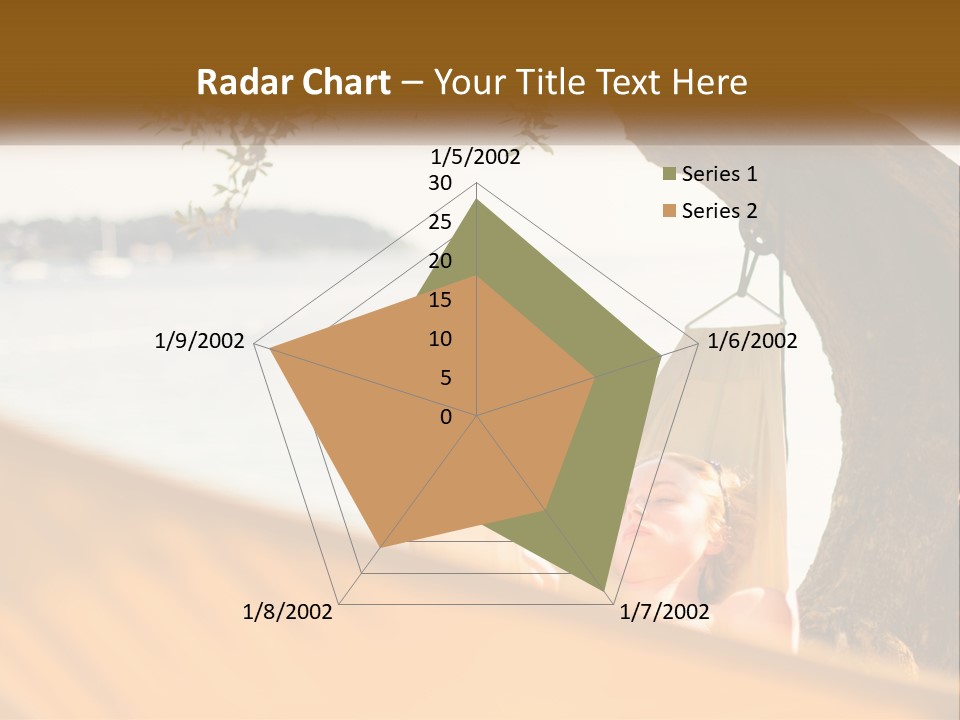 Radar Chart – Your Title Text Here

1/5/2002
30
25
20
15
10
5
0
1/6/2002
1/7/2002
1/8/2002
1/9/2002

Series 1
Series 2